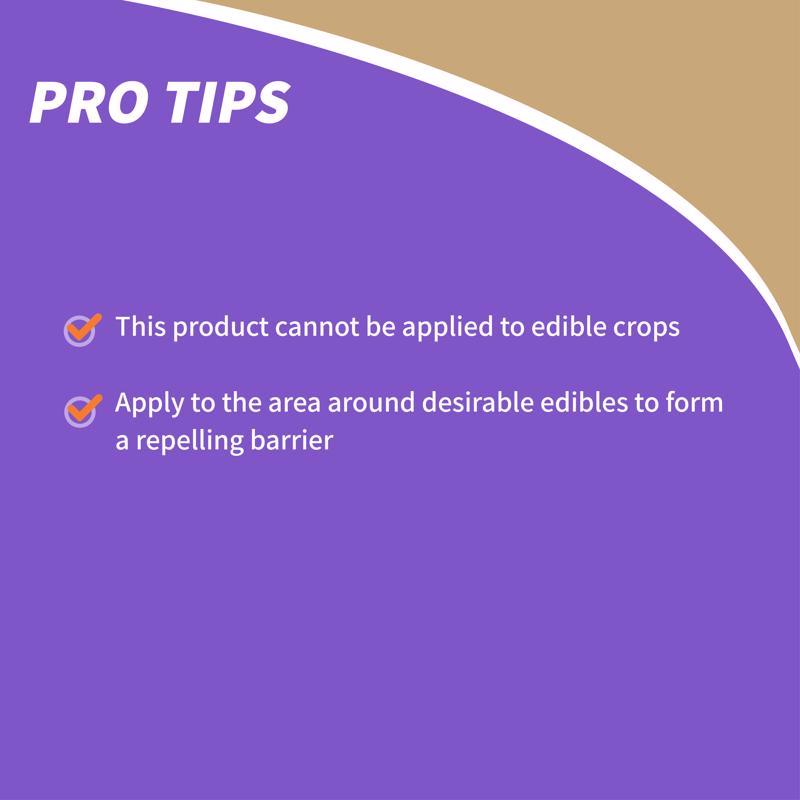 PRO TIPS

This product cannot be applied to edible crops

Apply to the area around desirable edibles to form a repelling barrier